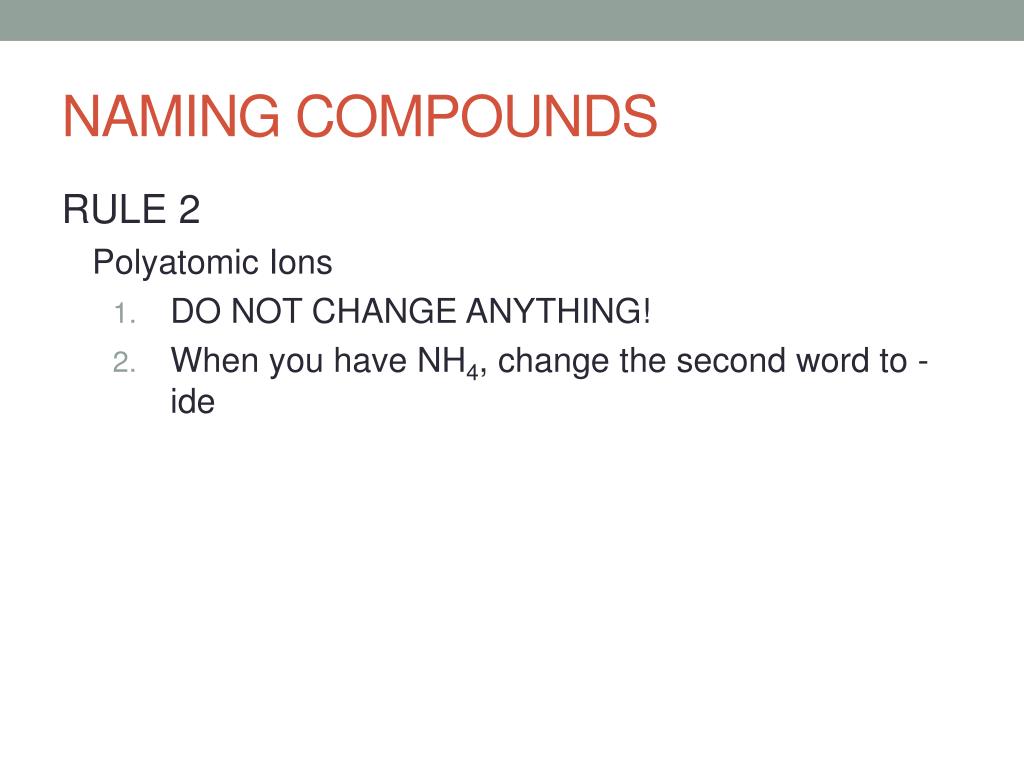 NAMING COMPOUNDS

RULE 2

Polyatomic Ions

1. DO NOT CHANGE ANYTHING!
2. When you have $NH_4$, change the second word to -ide